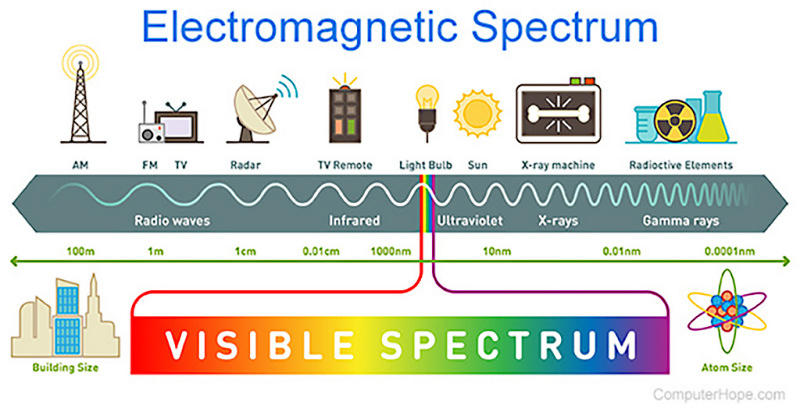 Electromagnetic Spectrum

AM FM TV Radar TV Remote Light Bulb Sun X-ray machine Radioctive Elements

Radio waves Infrared Ultraviolet X-rays Gamma rays

100m 1m 1cm 0.01cm 1000nm 10nm 0.01nm 0.0001nm

Building Size

VISIBLE SPECTRUM

Atom Size

ComputerHope.com